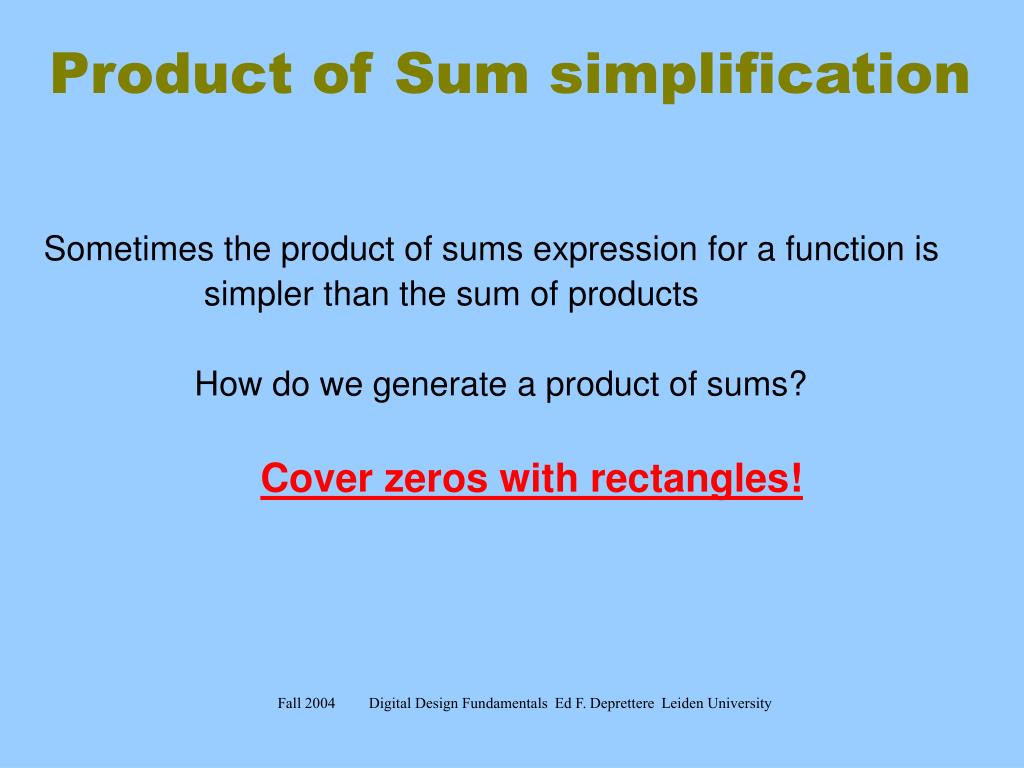 Product of Sum simplification

Sometimes the product of sums expression for a function is simpler than the sum of products

How do we generate a product of sums?

Cover zeros with rectangles!

Fall 2004 Digital Design Fundamentals Ed F. Deprettere Leiden University